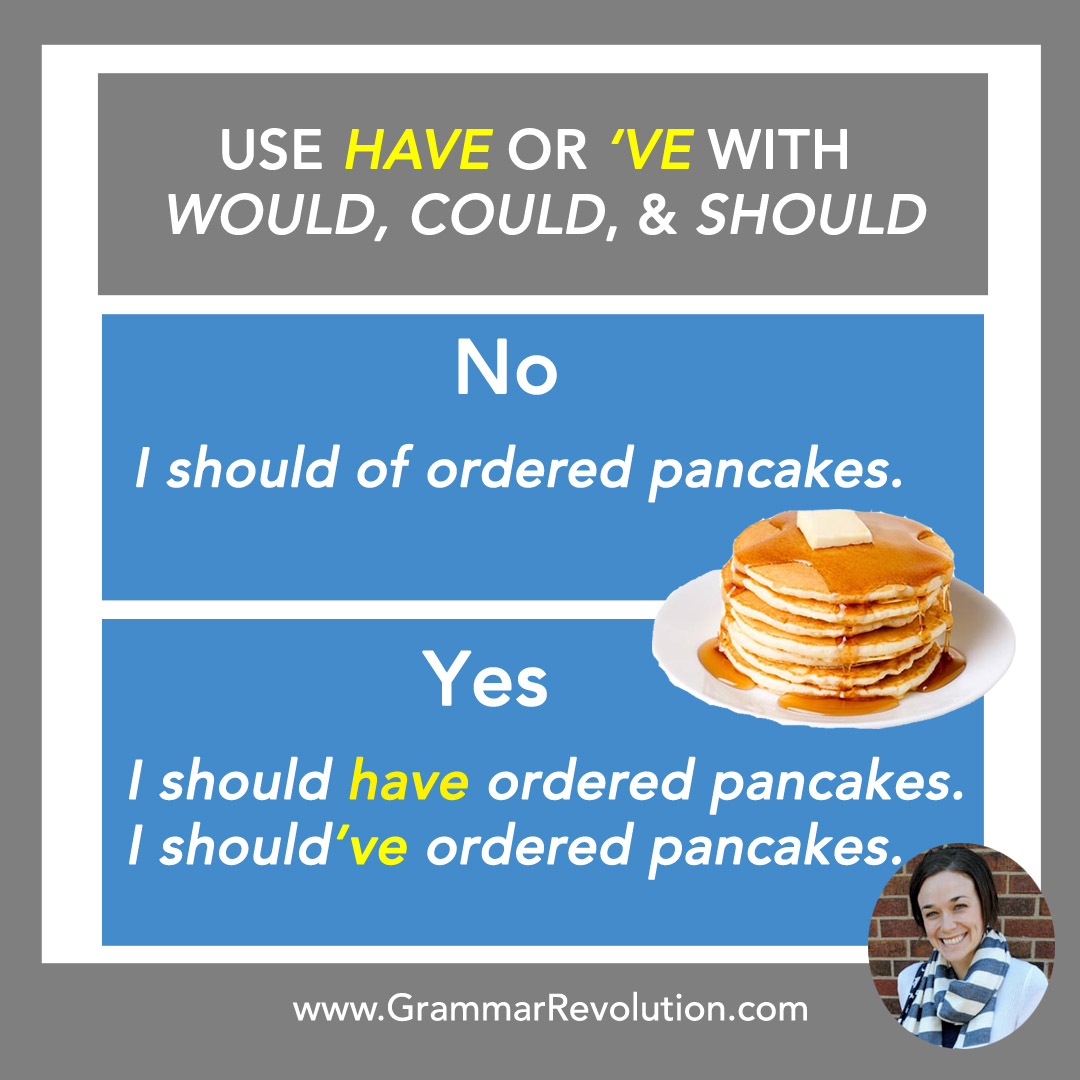 USE HAVE OR 'VE WITH WOULD, COULD, & SHOULD

No

I should of ordered pancakes.

Yes

I should have ordered pancakes.
I should've ordered pancakes.

www.GrammarRevolution.com